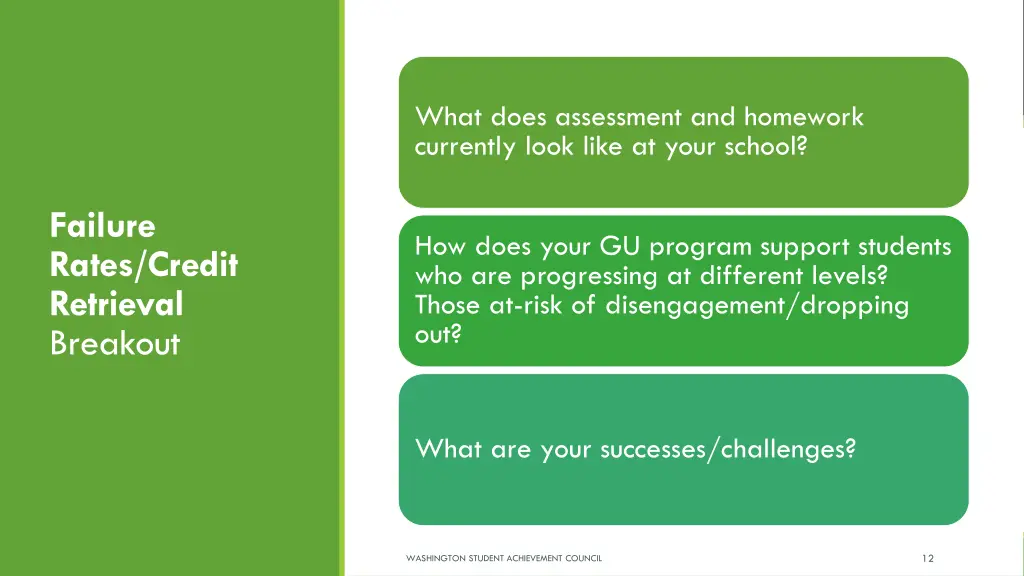 Failure Rates/Credit Retrieval
Breakout

What does assessment and homework currently look like at your school?

How does your GU program support students who are progressing at different levels? Those at-risk of disengagement/dropping out?

What are your successes/challenges?

WASHINGTON STUDENT ACHIEVEMENT COUNCIL

12